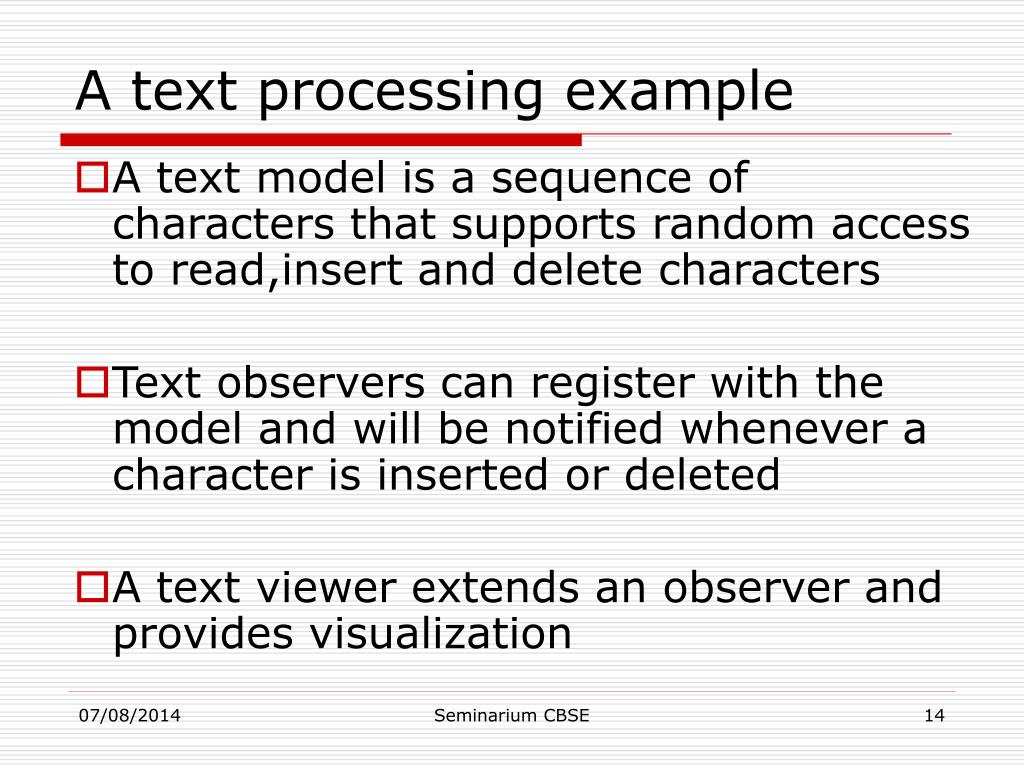 A text processing example

A text model is a sequence of characters that supports random access to read,insert and delete characters

Text observers can register with the model and will be notified whenever a character is inserted or deleted

A text viewer extends an observer and provides visualization

07/08/2014 Seminarium CBSE 14